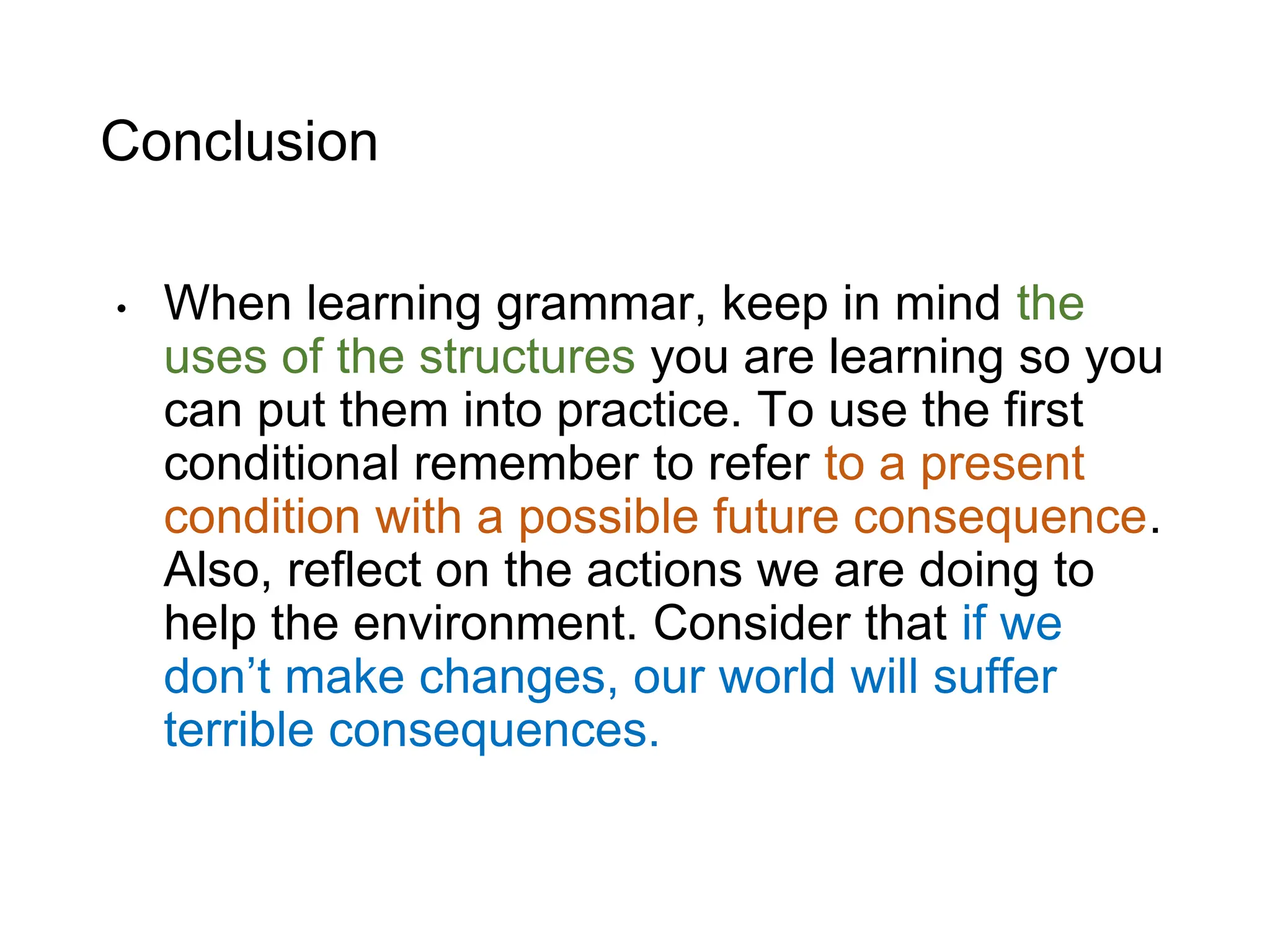 Conclusion

• When learning grammar, keep in mind the uses of the structures you are learning so you can put them into practice. To use the first conditional remember to refer to a present condition with a possible future consequence. Also, reflect on the actions we are doing to help the environment. Consider that if we don’t make changes, our world will suffer terrible consequences.